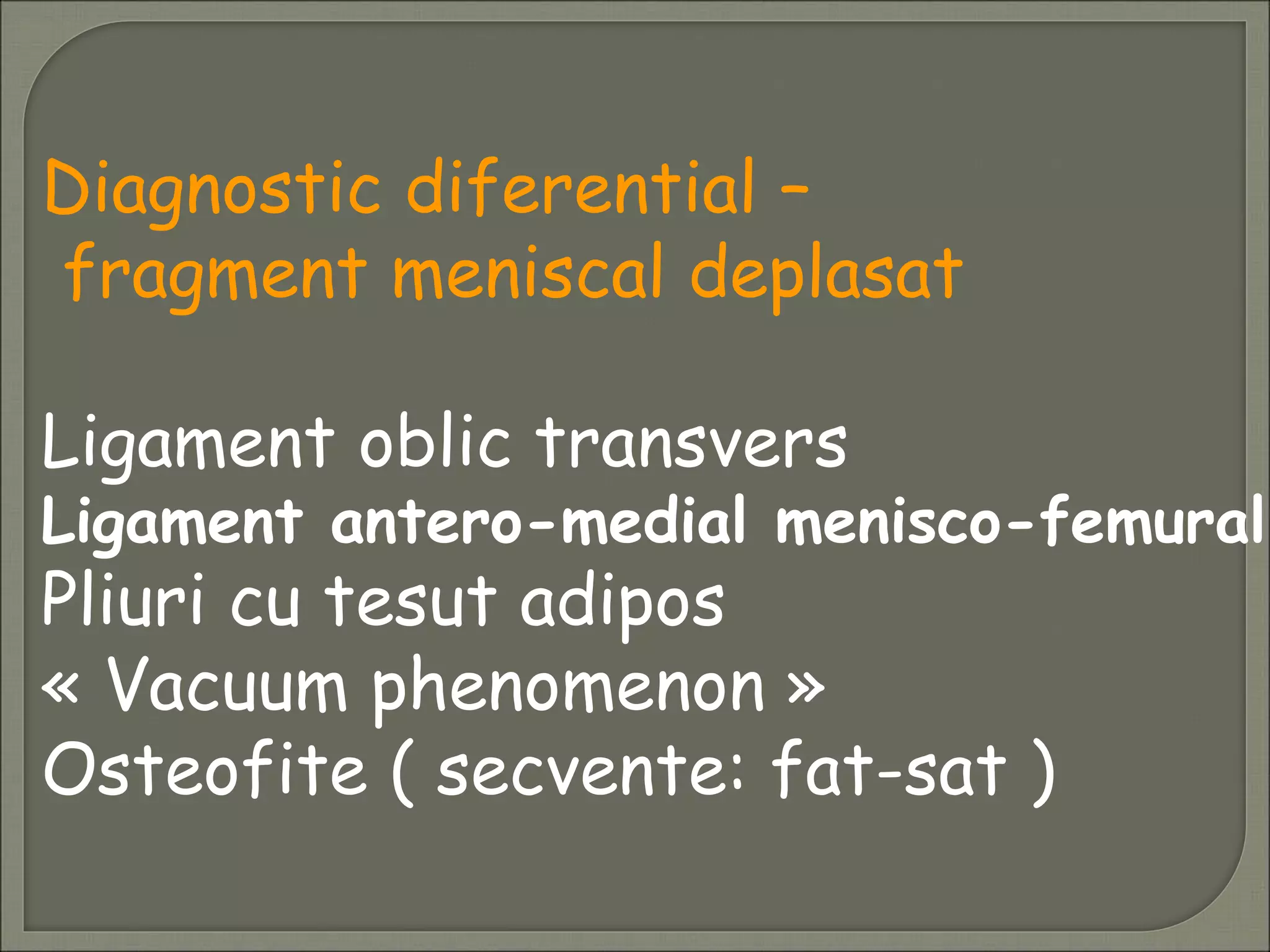 Diagnostic diferential - fragment meniscal deplasat

Ligament oblic transvers
Ligament antero-medial menisco-femural
Pliuri cu tesut adipos
« Vacuum phenomenon »
Osteofite ( secvente: fat-sat )